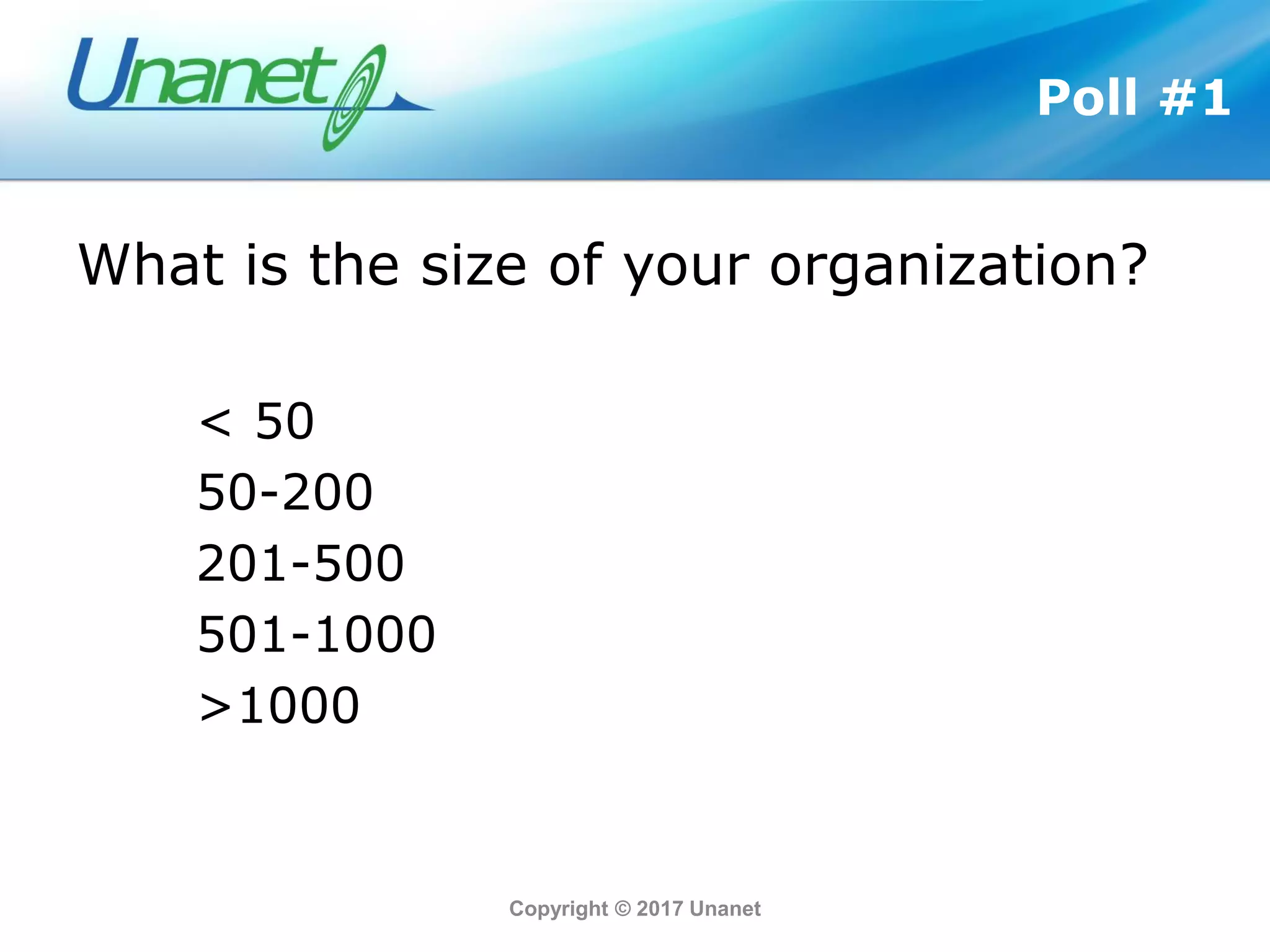 Unanet

Poll #1

What is the size of your organization?

< 50
50-200
201-500
501-1000
>1000

Copyright © 2017 Unanet